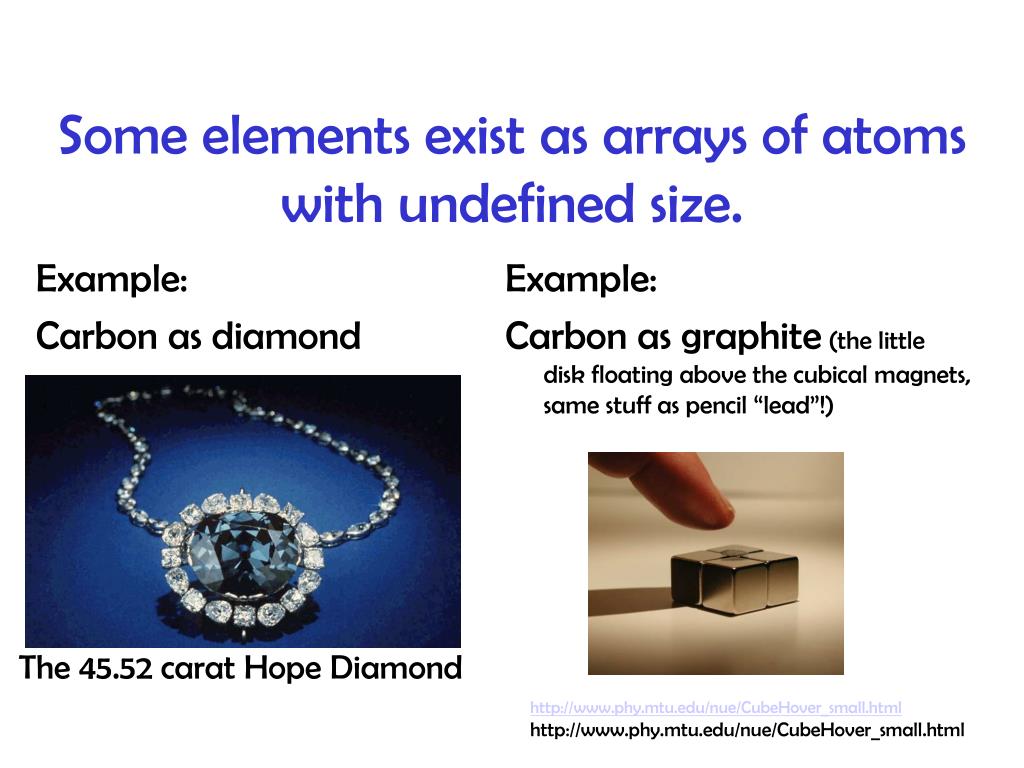 Some elements exist as arrays of atoms with undefined size.

Example:

Carbon as diamond

The 45.52 carat Hope Diamond

Example:

Carbon as graphite (the little disk floating above the cubical magnets, same stuff as pencil “lead”!)

http://www.phy.mtu.edu/nue/CubeHover_small.html
http://www.phy.mtu.edu/nue/CubeHover_small.html